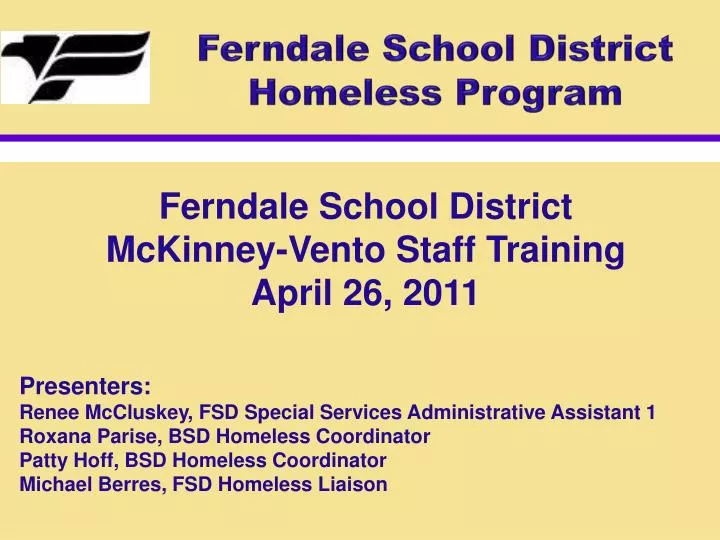 Ferndale School District
Homeless Program

Ferndale School District
McKinney-Vento Staff Training
April 26, 2011

Presenters:
Renee McCluskey, FSD Special Services Administrative Assistant 1
Roxana Parise, BSD Homeless Coordinator
Patty Hoff, BSD Homeless Coordinator
Michael Berres, FSD Homeless Liaison